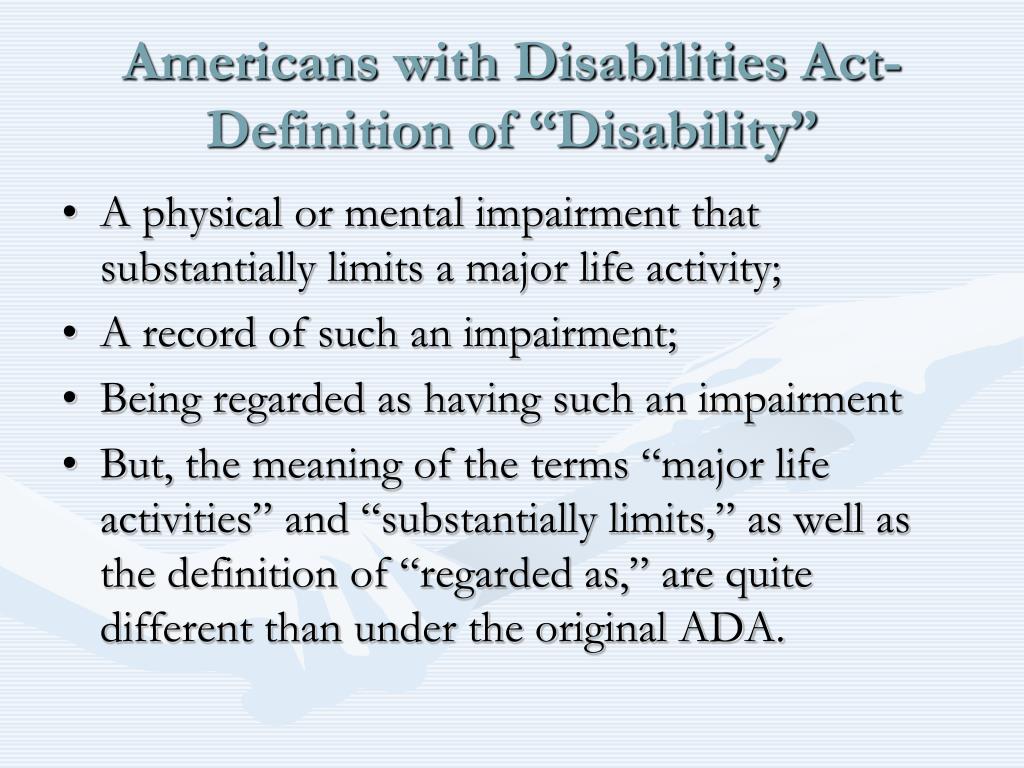 Americans with Disabilities Act- Definition of “Disability”

• A physical or mental impairment that substantially limits a major life activity;
• A record of such an impairment;
• Being regarded as having such an impairment
• But, the meaning of the terms “major life activities” and “substantially limits,” as well as the definition of “regarded as,” are quite different than under the original ADA.